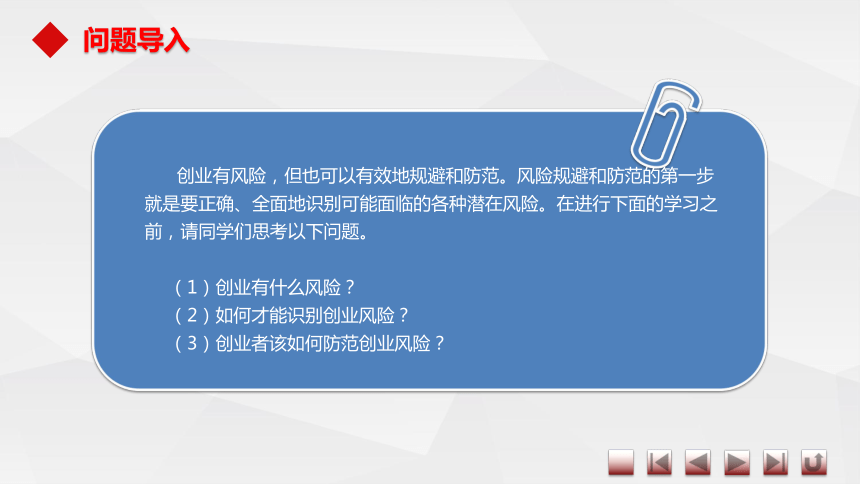 问题导入

创业有风险，但也可以有效地规避和防范。风险规避和防范的第一步就是要正确、全面地识别可能面临的各种潜在风险。在进行下面的学习之前，请同学们思考以下问题。

（1）创业有什么风险？
（2）如何才能识别创业风险？
（3）创业者该如何防范创业风险？